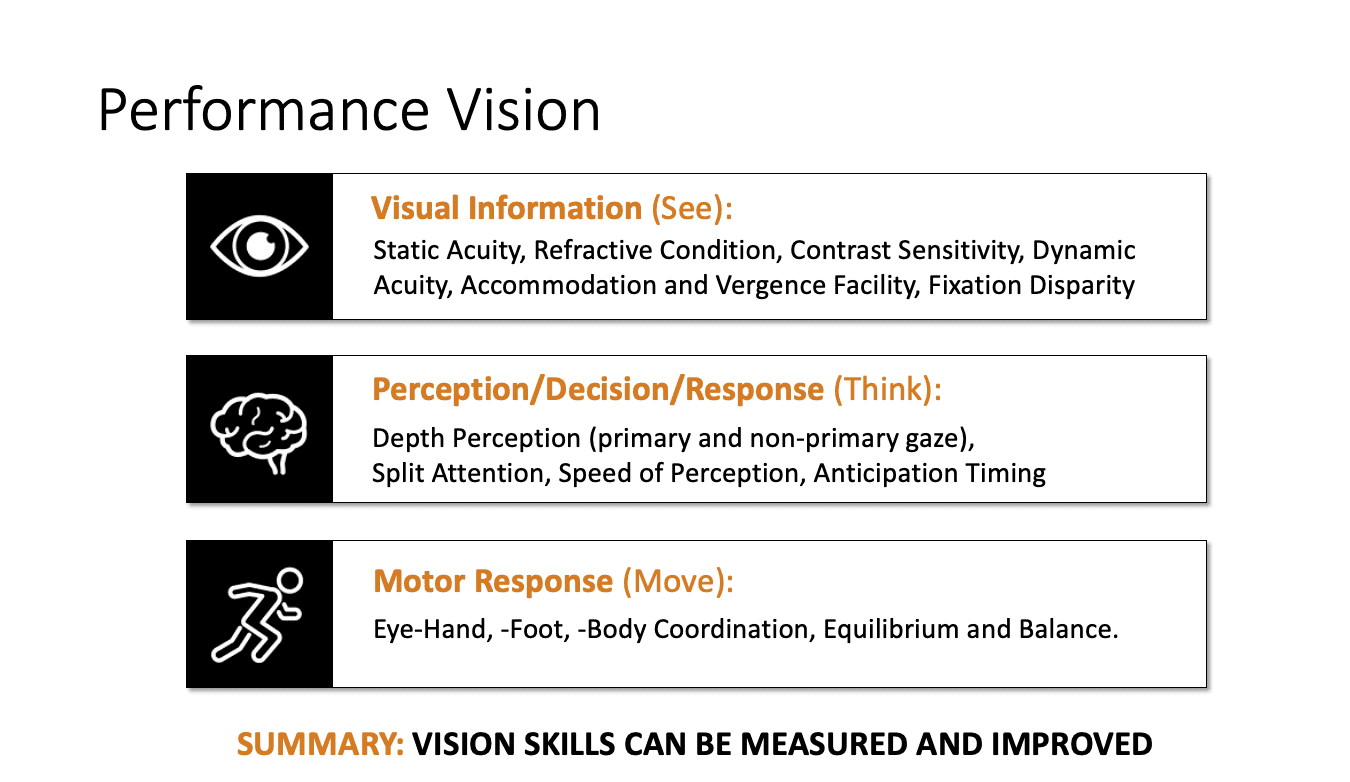 Performance Vision

Visual Information (See):
Static Acuity, Refractive Condition, Contrast Sensitivity, Dynamic Acuity, Accommodation and Vergence Facility, Fixation Disparity

Perception/Decision/Response (Think):
Depth Perception (primary and non-primary gaze), Split Attention, Speed of Perception, Anticipation Timing

Motor Response (Move):
Eye-Hand, -Foot, -Body Coordination, Equilibrium and Balance.

SUMMARY: VISION SKILLS CAN BE MEASURED AND IMPROVED